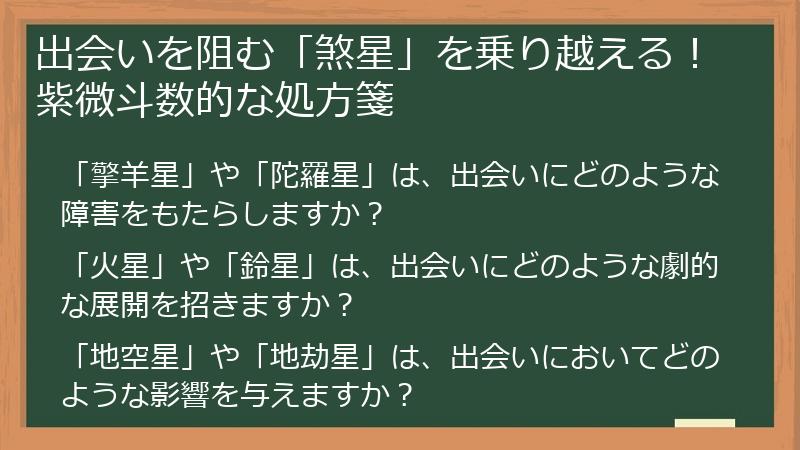 出会いを阻む「煞星」を乗り越える！紫微斗数的な処方箋

「擎羊星」や「陀羅星」は、出会いにどのような障害をもたらしますか？

「火星」や「鈴星」は、出会いにどのような劇的な展開を招きますか？

「地空星」や「地劫星」は、出会いにおいてどのような影響を与えますか？